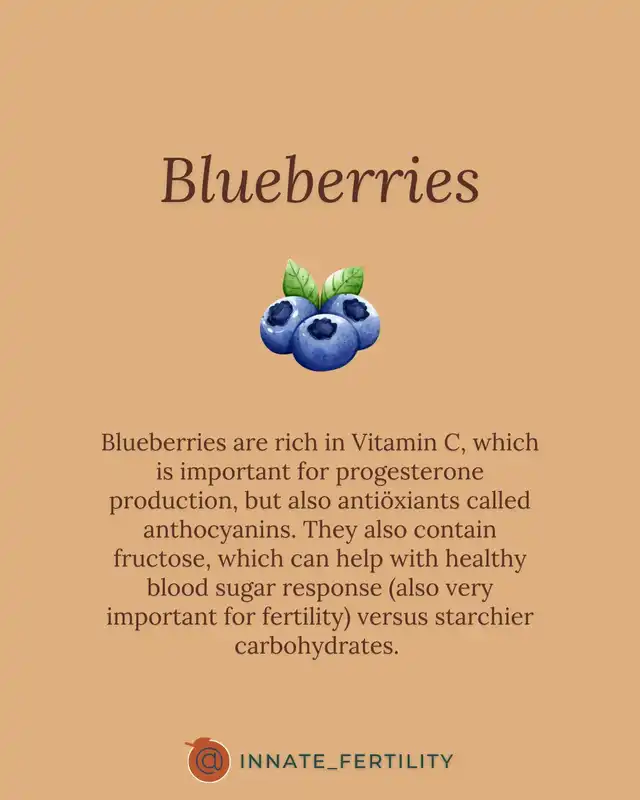 Blueberries

Blueberries are rich in Vitamin C, which is important for progesterone production, but also antiöxiants called anthocyanins. They also contain fructose, which can help with healthy blood sugar response (also very important for fertility) versus starchier carbohydrates.

@ INNATE_FERTILITY